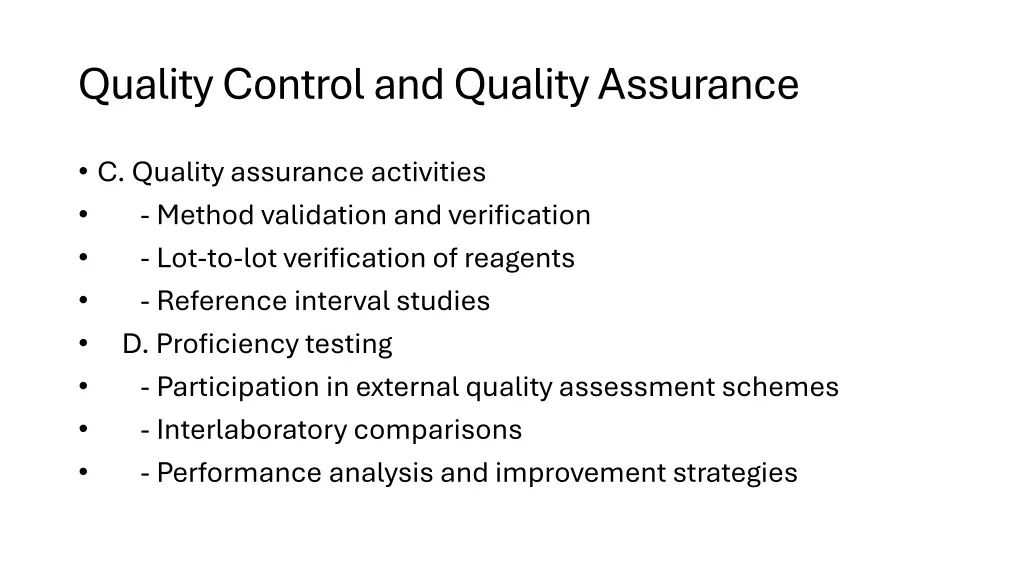 Quality Control and Quality Assurance

• C. Quality assurance activities
• - Method validation and verification
• - Lot-to-lot verification of reagents
• - Reference interval studies
• D. Proficiency testing
• - Participation in external quality assessment schemes
• - Interlaboratory comparisons
• - Performance analysis and improvement strategies